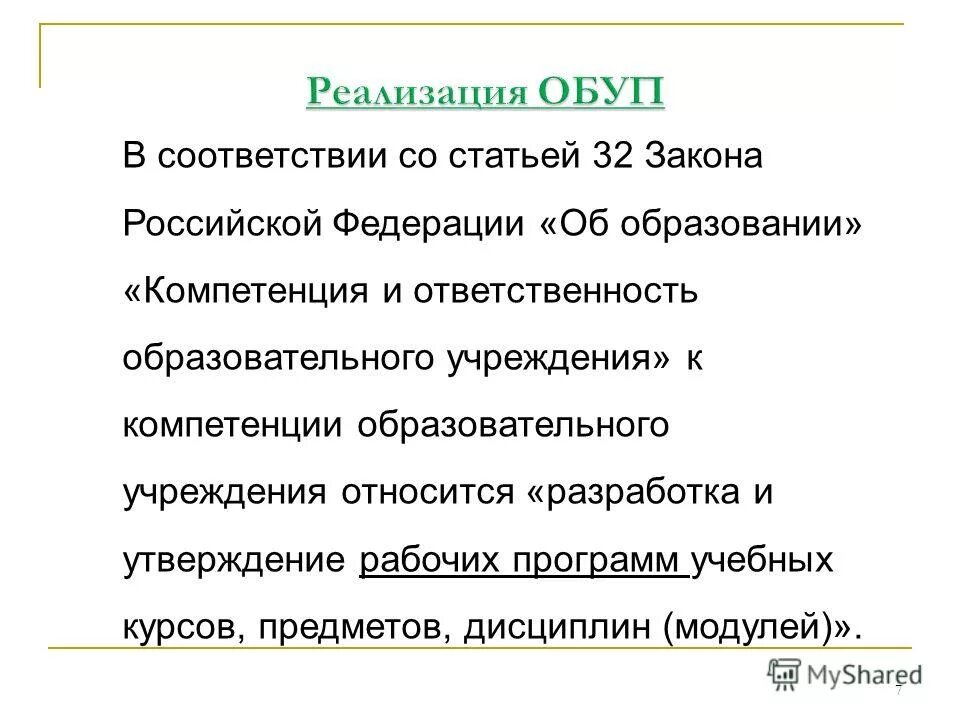 Реализация ОБУП

В соответствии со статьей 32 Закона Российской Федерации «Об образовании» «Компетенция и ответственность образовательного учреждения» к компетенции образовательного учреждения относится «разработка и утверждение рабочих программ учебных курсов, предметов, дисциплин (модулей)».

MyShared

7